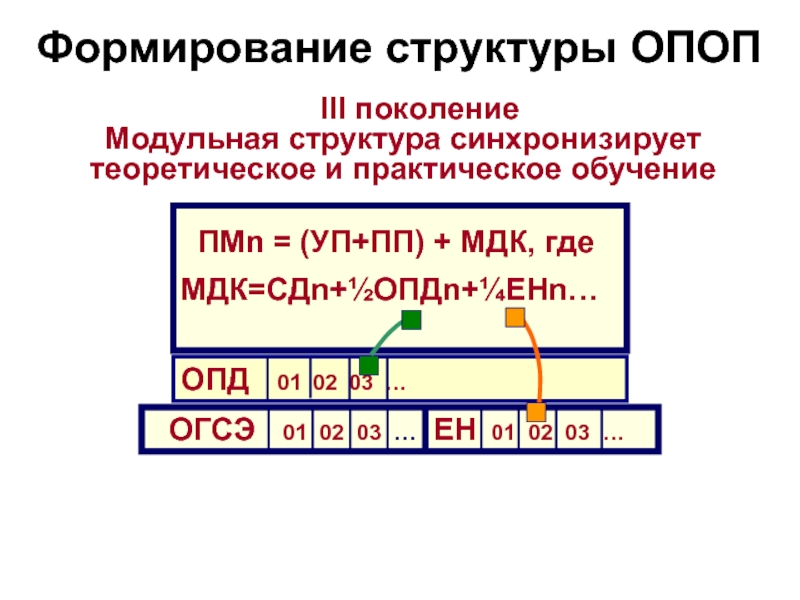 Формирование структуры ОПОП

III поколение
Модульная структура синхронизирует теоретическое и практическое обучение

ПМn = (УП+ПП) + МДК, где
МДК=СДn+½ОПДn+¼ЕНn…

ОПД 01 02 03 …

ОГСЭ 01 02 03 … ЕН 01 02 03 …